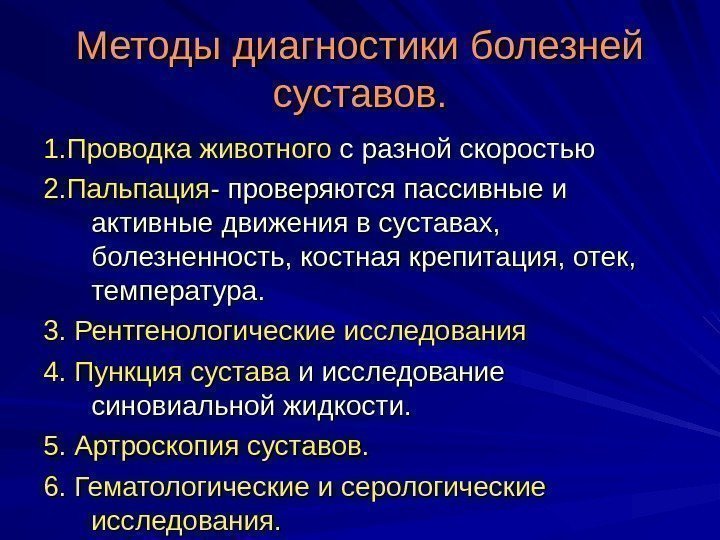 Методы диагностики болезней суставов.

1.Проводка животного с разной скоростью

2.Пальпация- проверяются пассивные и активные движения в суставах, болезненность, костная крепитация, отек, температура.

3. Рентгенологические исследования

4. Пункция сустава и исследование синовиальной жидкости.

5. Артроскопия суставов.

6. Гематологические и серологические исследования.